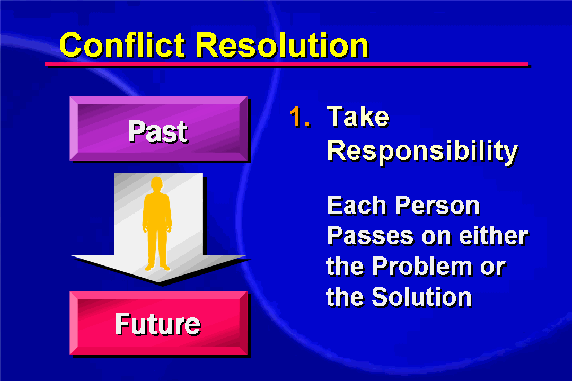 Conflict Resolution

Past

Future

1. Take Responsibility

Each Person Passes on either the Problem or the Solution